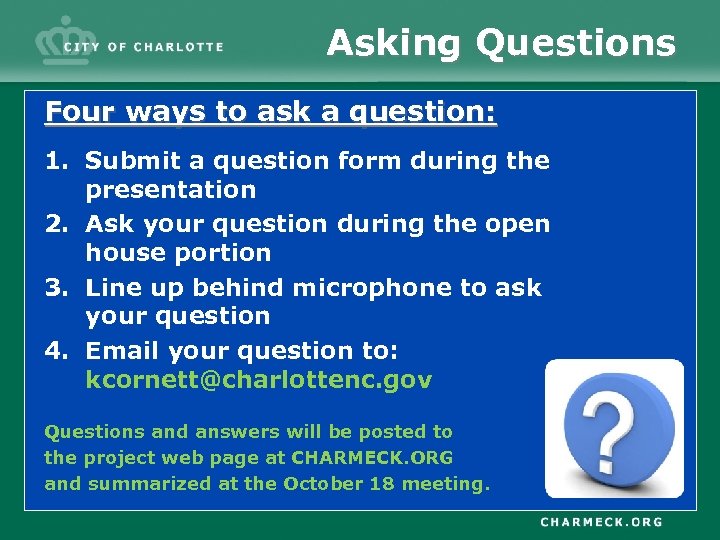 CITY OF CHARLOTTE

Asking Questions

Four ways to ask a question:

1. Submit a question form during the presentation
2. Ask your question during the open house portion
3. Line up behind microphone to ask your question
4. Email your question to: kcornett@charlottenc.gov

Questions and answers will be posted to the project web page at CHARMECK.ORG and summarized at the October 18 meeting.

?

CHARMECK.ORG